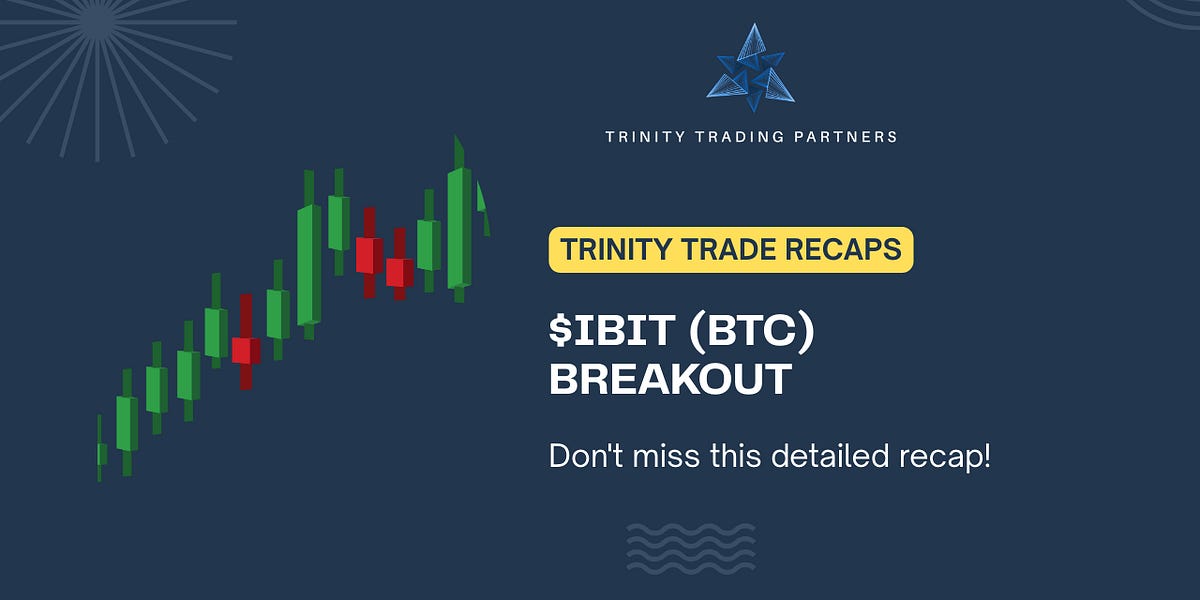 TRINITY TRADING PARTNERS

TRINITY TRADE RECAPS

\$IBIT (BTC) BREAKOUT

Don't miss this detailed recap!